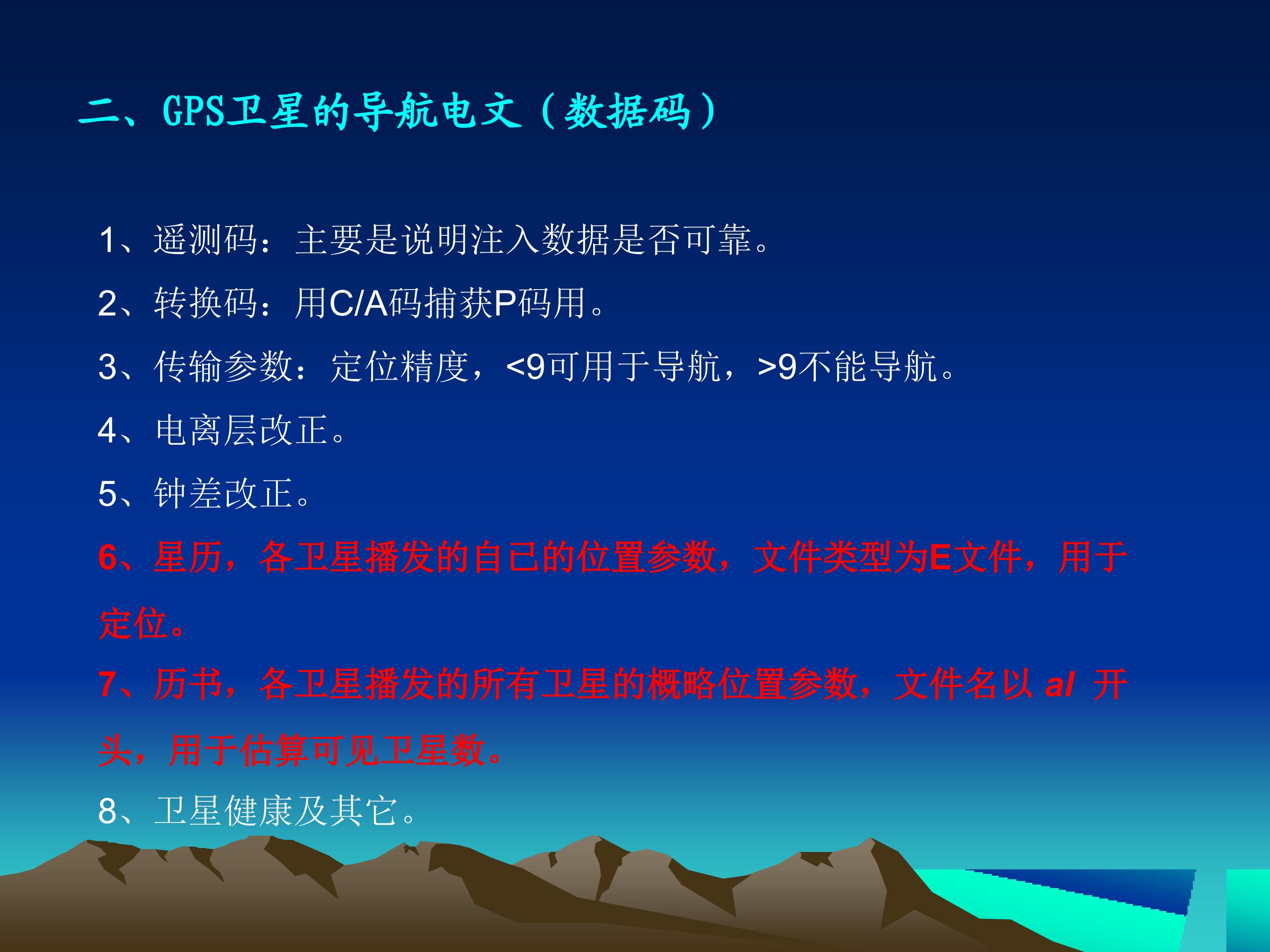 二、GPS卫星的导航电文（数据码）

1、遥测码：主要是说明注入数据是否可靠。

2、转换码：用C/A码捕获P码用。

3、传输参数：定位精度，<9可用于导航，>9不能导航。

4、电离层改正。

5、钟差改正。

6、星历，各卫星播发的自已的位置参数，文件类型为E文件，用于定位。

7、历书，各卫星播发的所有卫星的概略位置参数，文件名以 al 开头，用于估算可见卫星数。

8、卫星健康及其它。